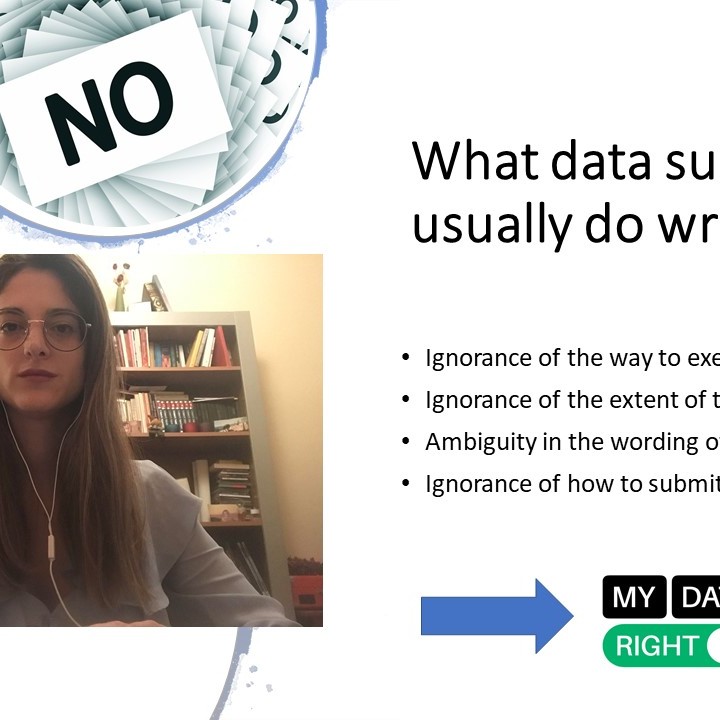 NO

What data su
usually do wr

• Ignorance of the way to exe
• Ignorance of the extent of t
• Ambiguity in the wording o
• Ignorance of how to submit

MY DA
RIGHT